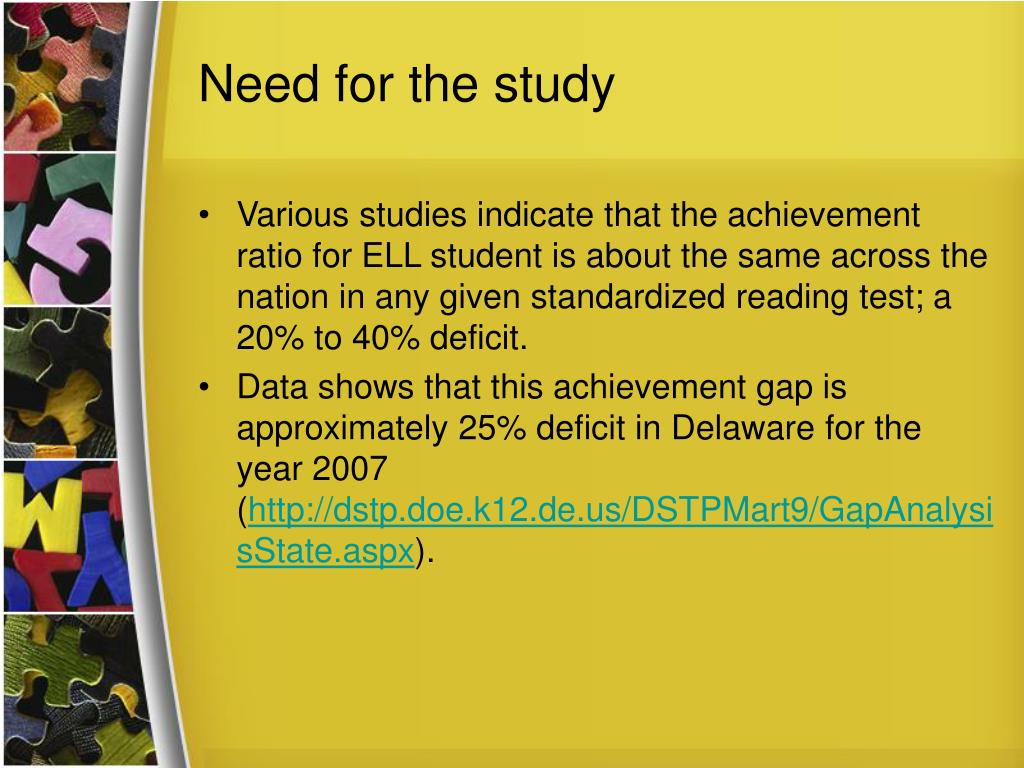 Need for the study

• Various studies indicate that the achievement ratio for ELL student is about the same across the nation in any given standardized reading test; a 20% to 40% deficit.

• Data shows that this achievement gap is approximately 25% deficit in Delaware for the year 2007 (http://dstp.doe.k12.de.us/DSTPMart9/GapAnalysisState.aspx).